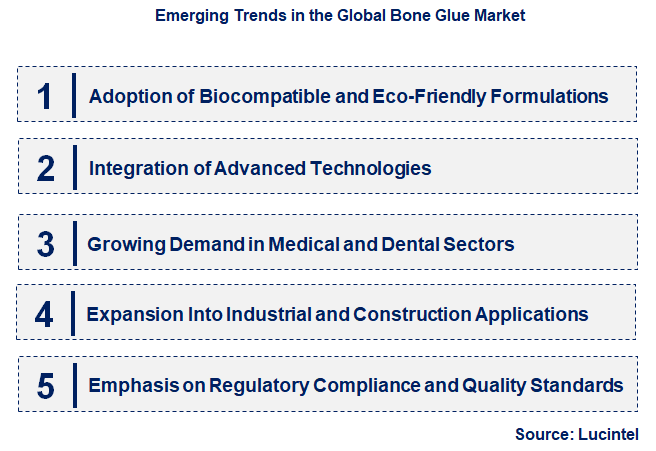 Emerging Trends in the Global Bone Glue Market

1 Adoption of Biocompatible and Eco-Friendly Formulations

2 Integration of Advanced Technologies

3 Growing Demand in Medical and Dental Sectors

4 Expansion Into Industrial and Construction Applications

5 Emphasis on Regulatory Compliance and Quality Standards

Source: Lucintel